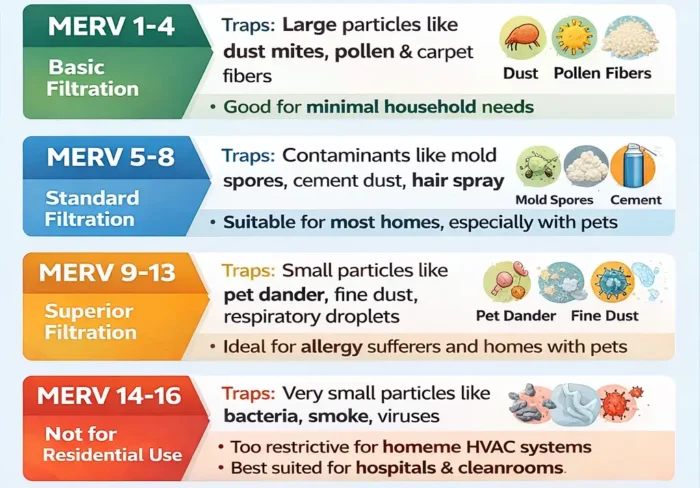 MERV 1-4

Basic Filtration

Traps: Large particles like dust mites, pollen & carpet fibers

Dust Pollen Fibers

• Good for minimal household needs

MERV 5-8

Standard Filtration

Traps: Contaminants like mold spores, cement dust, hair spray

Mold Spores Cement

• Suitable for most homes, especially with pets

MERV 9-13

Superior Filtration

Traps: Small particles like pet dander, fine dust, respiratory droplets

Pet Dander Fine Dust

• Ideal for allergy sufferers and homes with pets

MERV 14-16

Not for Residential Use

Traps: Very small particles like bacteria, smoke, viruses

• Too restrictive for homeme HVAC systems
• Best suited for hospitals & cleanrooms.